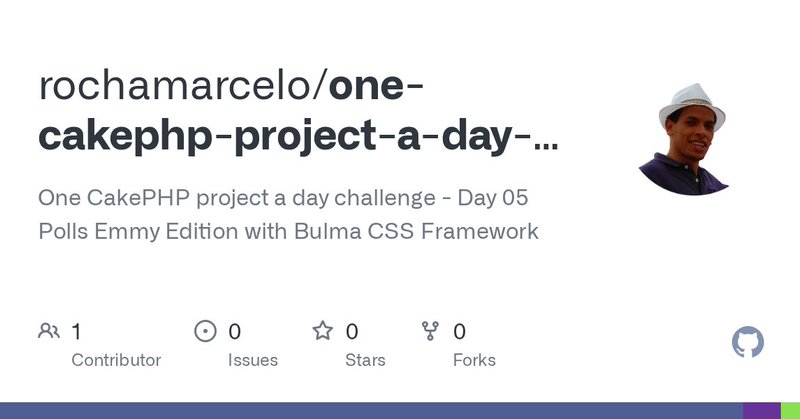 rochamarcelo/one-cakephp-project-a-day-...

One CakePHP project a day challenge - Day 05 Polls Emmy Edition with Bulma CSS Framework

1 Contributor

0 Issues

0 Stars

0 Forks